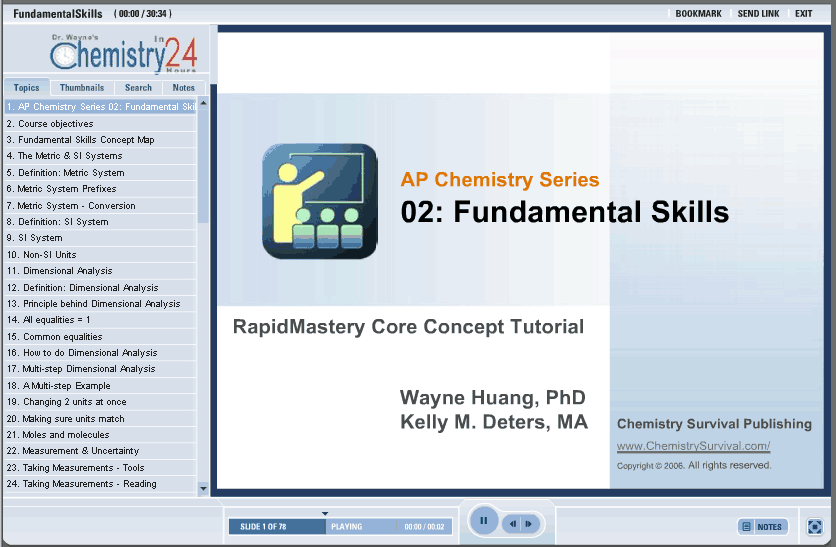 FundamentalSkills ( 00:00 / 30:34 )

BOOKMARK SEND LINK EXIT

Dr. Wayne's Chemistry In 24 Hours

Topics Thumbnails Search Notes

1. AP Chemistry Series 02: Fundamental Ski
2. Course objectives
3. Fundamental Skills Concept Map
4. The Metric & SI Systems
5. Definition: Metric System
6. Metric System Prefixes
7. Metric System - Conversion
8. Definition: SI System
9. SI System
10. Non-SI Units
11. Dimensional Analysis
12. Definition: Dimensional Analysis
13. Principle behind Dimensional Analysis
14. All equalities = 1
15. Common equalities
16. How to do Dimensional Analysis
17. Multi-step Dimensional Analysis
18. A Multi-step Example
19. Changing 2 units at once
20. Making sure units match
21. Moles and molecules
22. Measurement & Uncertainty
23. Taking Measurements - Tools
24. Taking Measurements - Reading

AP Chemistry Series
02: Fundamental Skills

RapidMastery Core Concept Tutorial

Wayne Huang, PhD
Kelly M. Deters, MA

Chemistry Survival Publishing
www.ChemistrySurvival.com/
Copyright © 2006. All rights reserved.

SLIDE 1 OF 78 PLAYING 00:00 / 00:02

NOTES